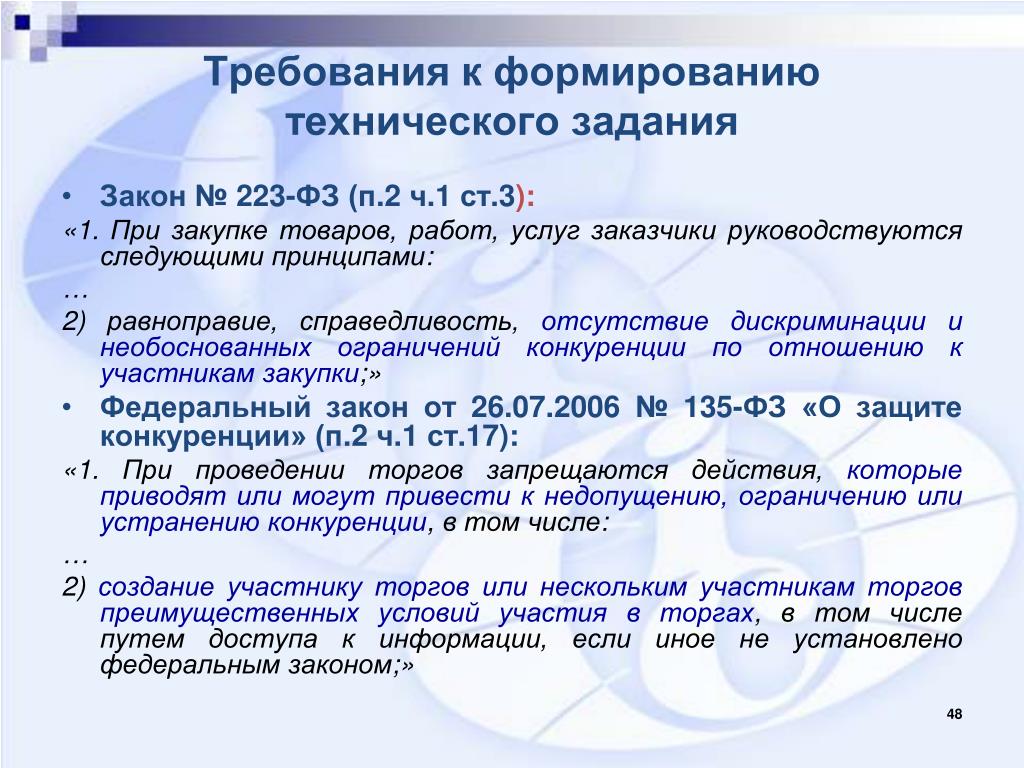 Требования к формированию технического задания

• Закон № 223-ФЗ (п.2 ч.1 ст.3):

«1. При закупке товаров, работ, услуг заказчики руководствуются следующими принципами:

…

2) равноправие, справедливость, отсутствие дискриминации и необоснованных ограничений конкуренции по отношению к участникам закупки;»

• Федеральный закон от 26.07.2006 № 135-ФЗ «О защите конкуренции» (п.2 ч.1 ст.17):

«1. При проведении торгов запрещаются действия, которые приводят или могут привести к недопущению, ограничению или устранению конкуренции, в том числе:

…

2) создание участнику торгов или нескольким участникам торгов преимущественных условий участия в торгах, в том числе путем доступа к информации, если иное не установлено федеральным законом;»

48